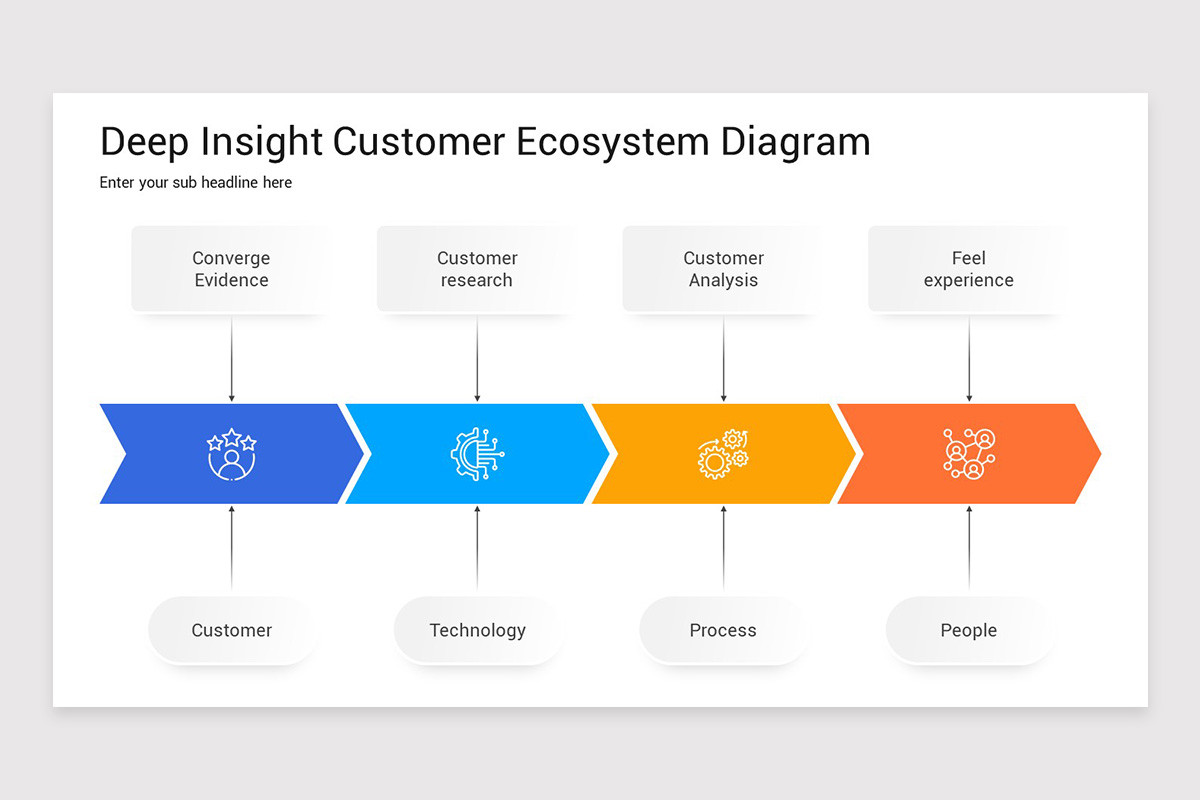 Deep Insight Customer Ecosystem Diagram

Enter your sub headline here

Converge Evidence

Customer research

Customer Analysis

Feel experience

Customer

Technology

Process

People